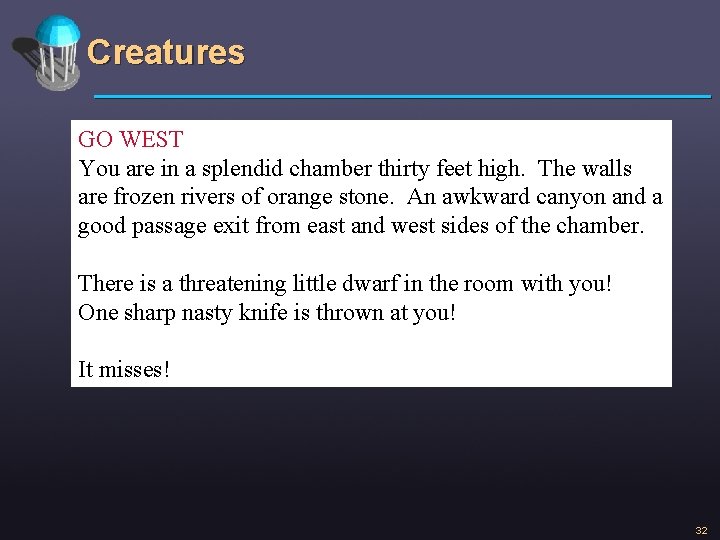 Creatures

GO WEST
You are in a splendid chamber thirty feet high. The walls are frozen rivers of orange stone. An awkward canyon and a good passage exit from east and west sides of the chamber.

There is a threatening little dwarf in the room with you!
One sharp nasty knife is thrown at you!

It misses!

32